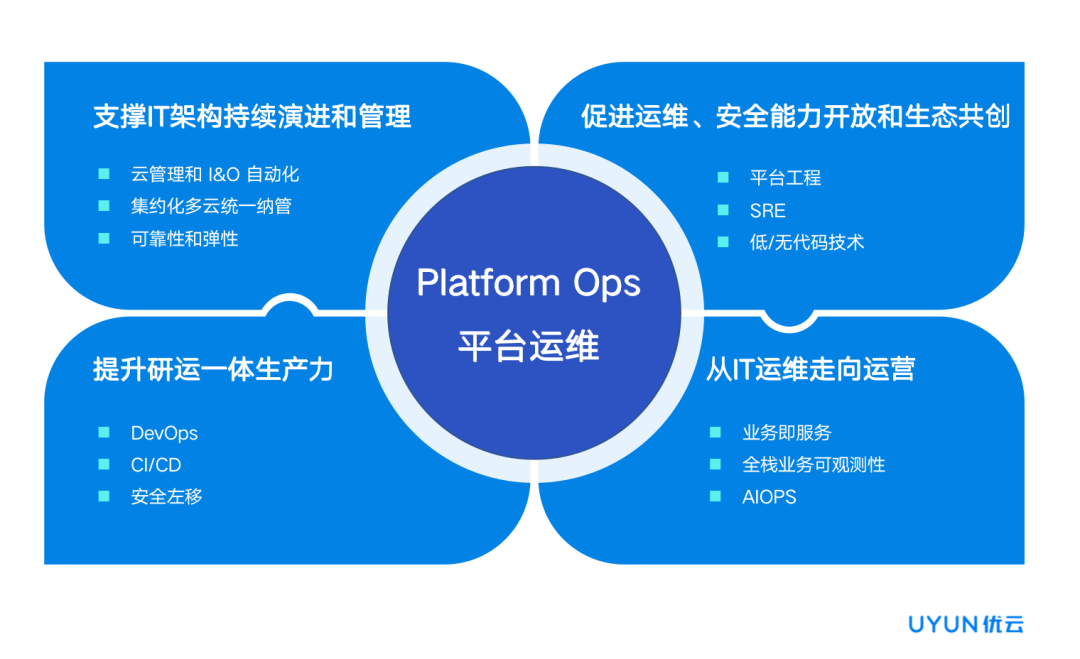 支撑IT架构持续演进和管理

云管理和 I&O 自动化
集约化多云统一纳管
可靠性和弹性

促进运维、安全能力开放和生态共创

平台工程
SRE
低/无代码技术

Platform Ops
平台运维

提升研运一体生产力

DevOps
CI/CD
安全左移

从IT运维走向运营

业务即服务
全栈业务可观测性
AIOPS

UYUN 优云